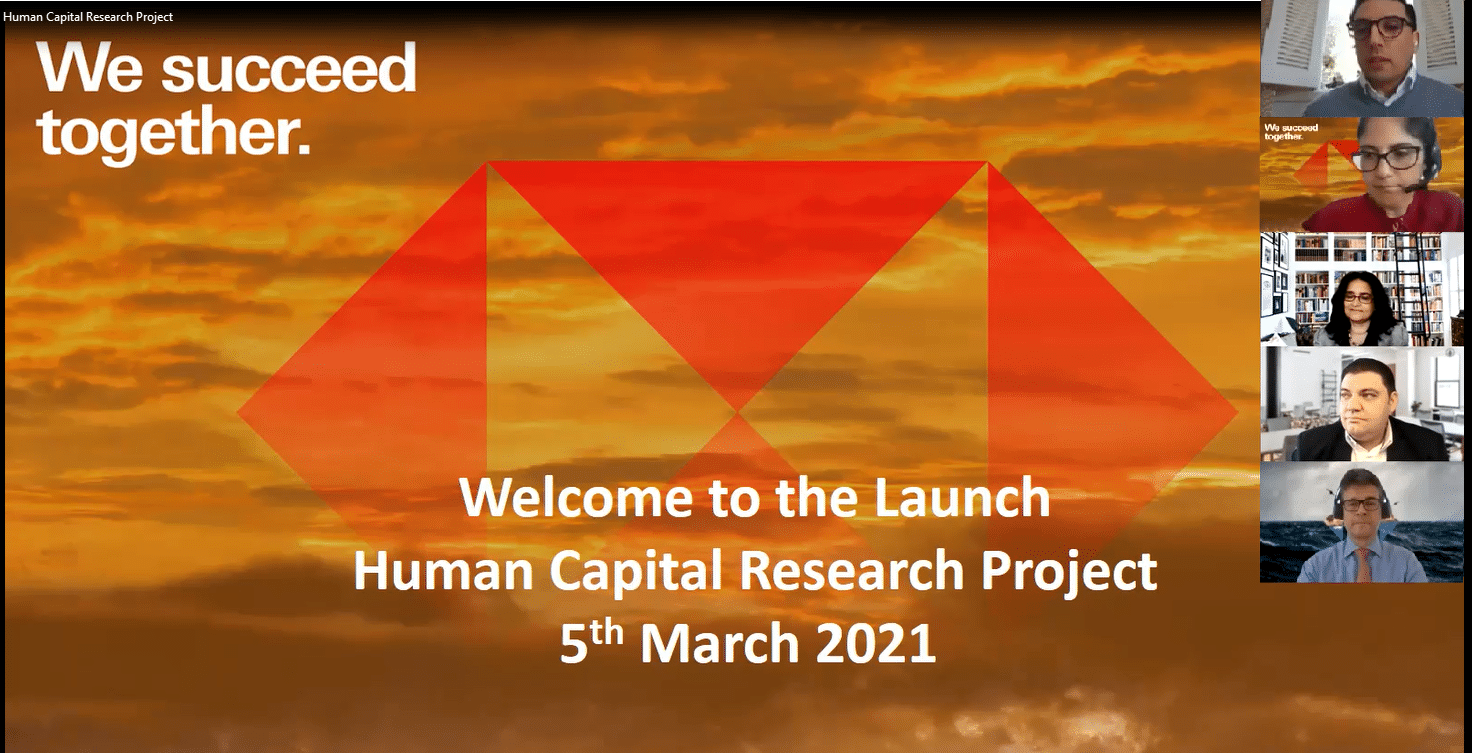 Human Capital Research Project

We succeed together.

Welcome to the Launch
Human Capital Research Project
5$^{th}$ March 2021

We succeed together.